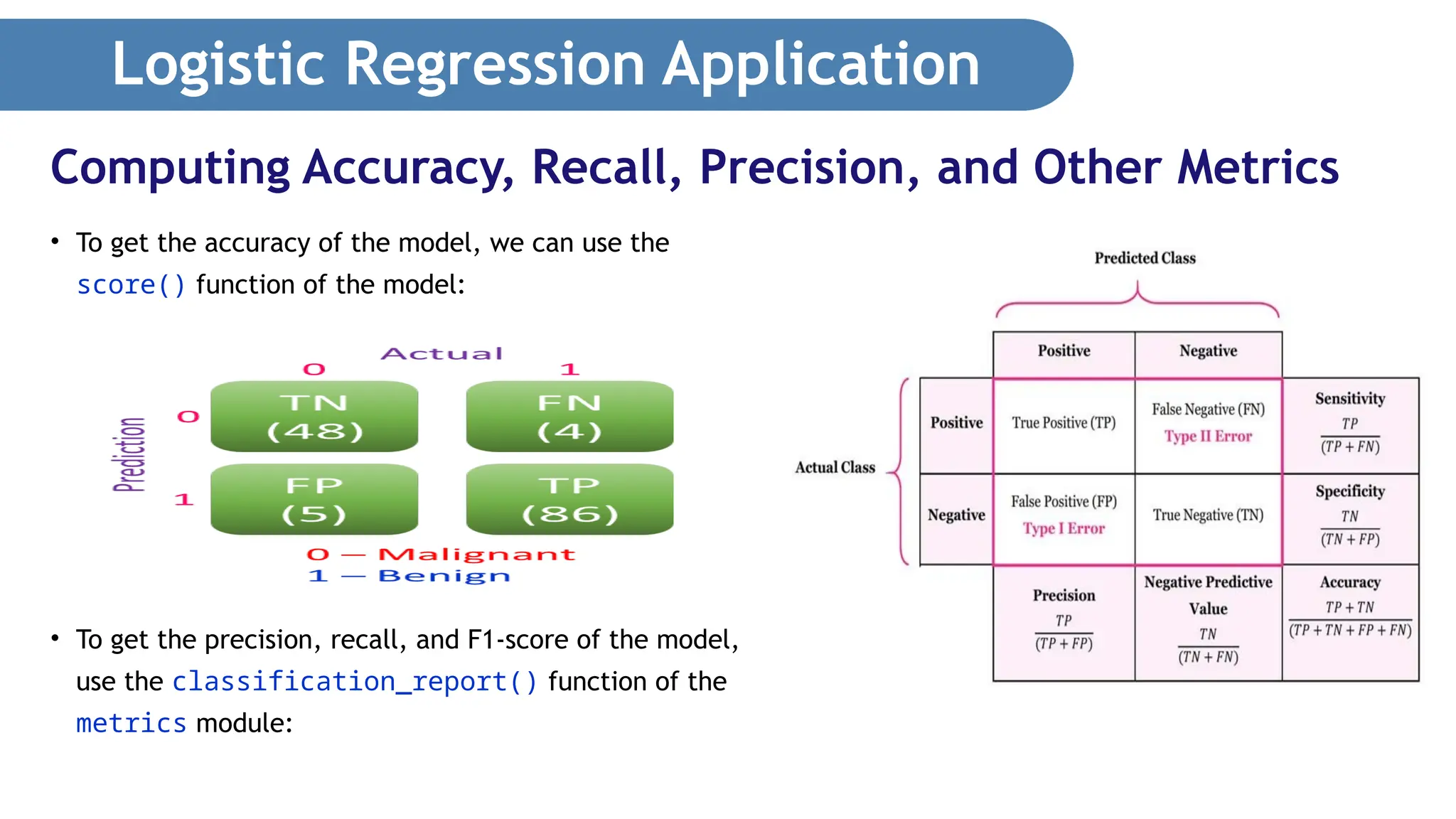 Logistic Regression Application

Computing Accuracy, Recall, Precision, and Other Metrics

• To get the accuracy of the model, we can use the score() function of the model:

Actual
0 1
Prediction
0 TN (48) FN (4)
1 FP (5) TP (86)
0 — Malignant
1 — Benign

• To get the precision, recall, and F1-score of the model, use the classification_report() function of the metrics module:

Predicted Class

Actual Class

| | Positive | Negative | |
|---|---|---|---|
| Positive | True Positive (TP) | False Negative (FN) Type II Error | Sensitivity $\frac{TP}{(TP+FN)}$ |
| Negative | False Positive (FP) Type I Error | True Negative (TN) | Specificity $\frac{TN}{(TN+FP)}$ |
| | Precision $\frac{TP}{(TP+FP)}$ | Negative Predictive Value $\frac{TN}{(TN+FN)}$ | Accuracy $\frac{TP+TN}{(TP+TN+FP+FN)}$ |